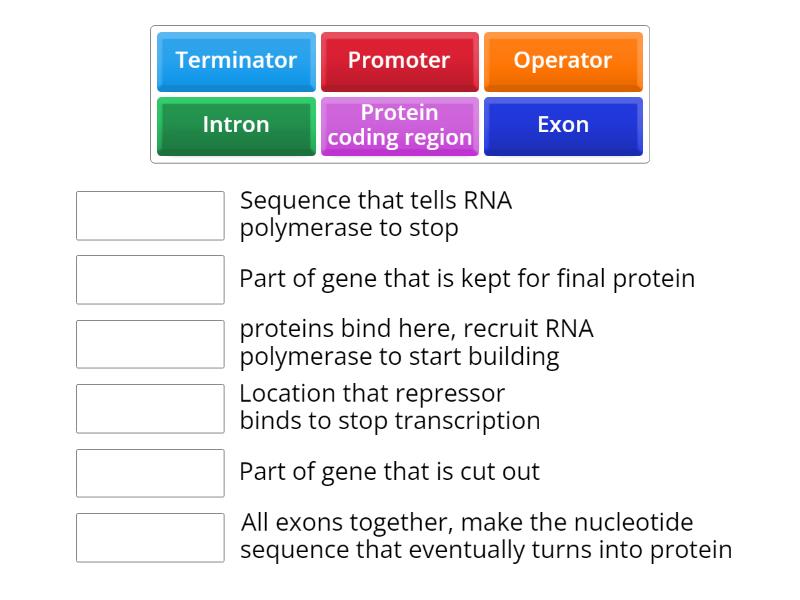 Terminator
Promoter
Operator
Intron
Protein coding region
Exon

Sequence that tells RNA polymerase to stop

Part of gene that is kept for final protein

proteins bind here, recruit RNA polymerase to start building

Location that repressor binds to stop transcription

Part of gene that is cut out

All exons together, make the nucleotide sequence that eventually turns into protein